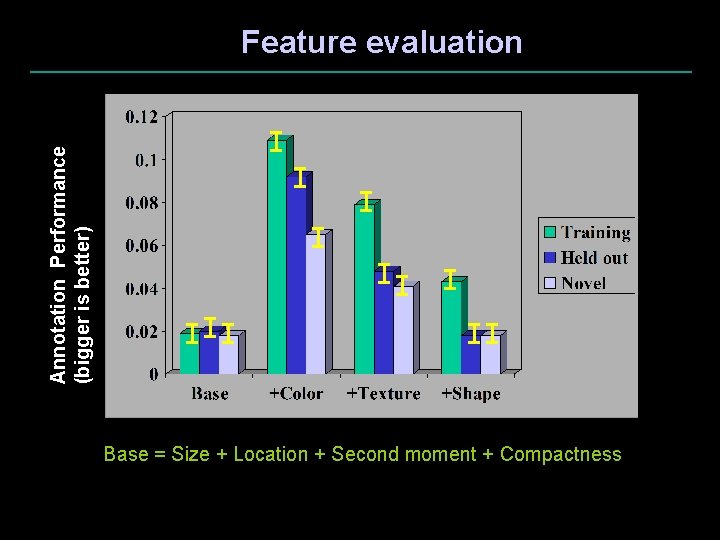 Feature evaluation

Annotation Performance
(bigger is better)

0.12
0.1
0.08
0.06
0.04
0.02
0

Base
+Color
+Texture
+Shape

Training
Held out
Novel

Base = Size + Location + Second moment + Compactness